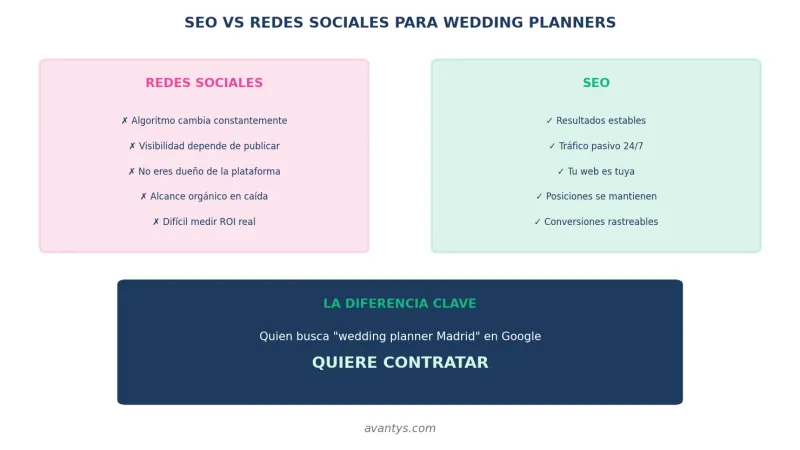 SEO VS REDES SOCIALES PARA WEDDING PLANNERS

REDES SOCIALES

✗ Algoritmo cambia constantemente

✗ Visibilidad depende de publicar

✗ No eres dueño de la plataforma

✗ Alcance orgánico en caída

✗ Difícil medir ROI real

SEO

✓ Resultados estables

✓ Tráfico pasivo 24/7

✓ Tu web es tuya

✓ Posiciones se mantienen

✓ Conversiones rastreables

LA DIFERENCIA CLAVE

Quien busca "wedding planner Madrid" en Google

QUIERE CONTRATAR

avantys.com